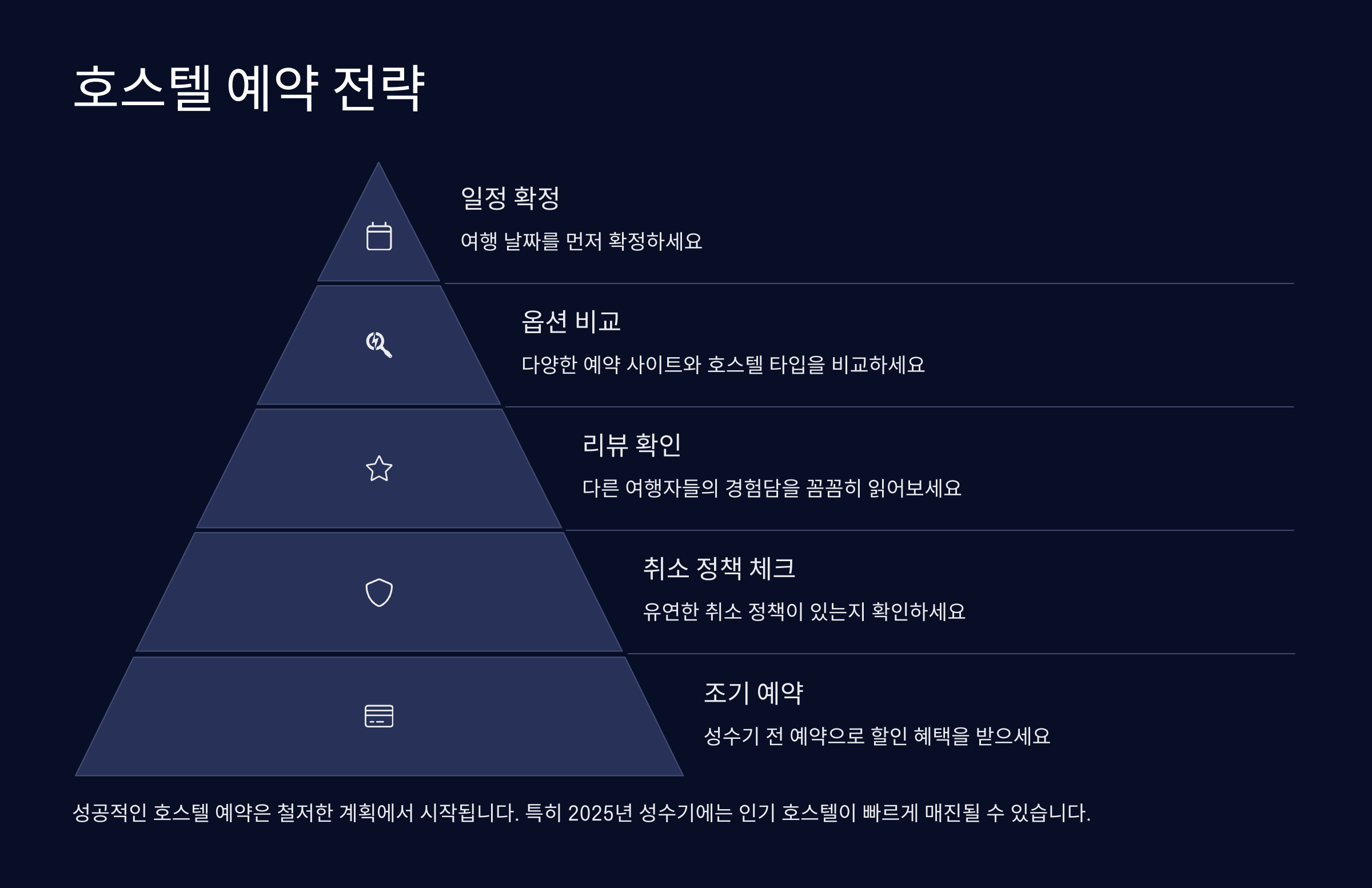 호스텔 예약 전략

일정 확정

여행 날짜를 먼저 확정하세요

옵션 비교

다양한 예약 사이트와 호스텔 타입을 비교하세요

리뷰 확인

다른 여행자들의 경험담을 꼼꼼히 읽어보세요

취소 정책 체크

유연한 취소 정책이 있는지 확인하세요

조기 예약

성수기 전 예약으로 할인 혜택을 받으세요

성공적인 호스텔 예약은 철저한 계획에서 시작됩니다. 특히 2025년 성수기에는 인기 호스텔이 빠르게 매진될 수 있습니다.